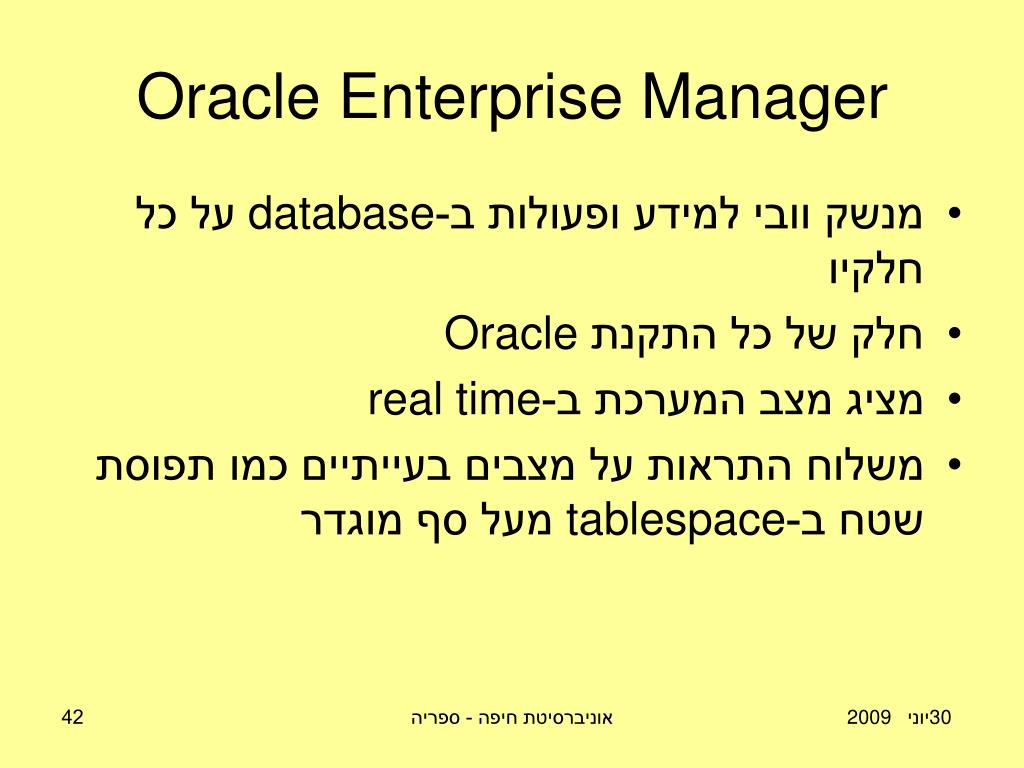 Oracle Enterprise Manager

• מנשק וובי למידע ופעולות ב-database על כל חלקיו
• חלק של כל התקנת Oracle
• מציג מצב המערכת ב-real time
• משלוח התראות על מצבים בעייתיים כמו תפוסת שטח ב-tablespace מעל סף מוגדר

30יוני 2009 אוניברסיטת חיפה - ספריה 42